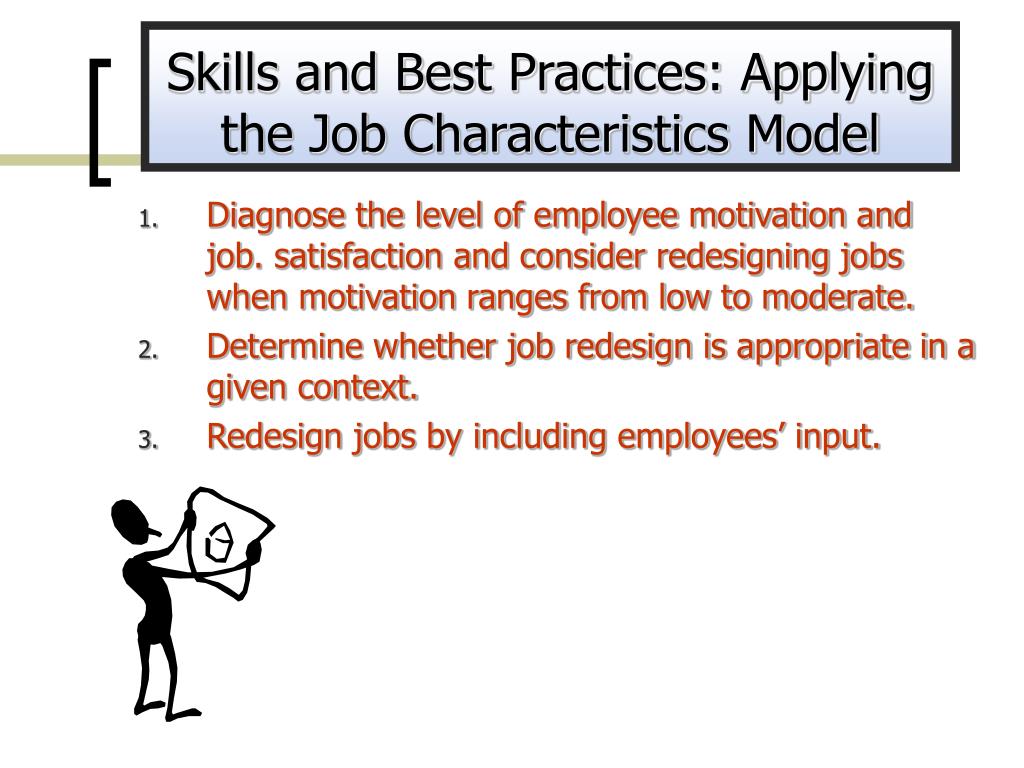 Skills and Best Practices: Applying the Job Characteristics Model

1. Diagnose the level of employee motivation and job. satisfaction and consider redesigning jobs when motivation ranges from low to moderate.
2. Determine whether job redesign is appropriate in a given context.
3. Redesign jobs by including employees' input.